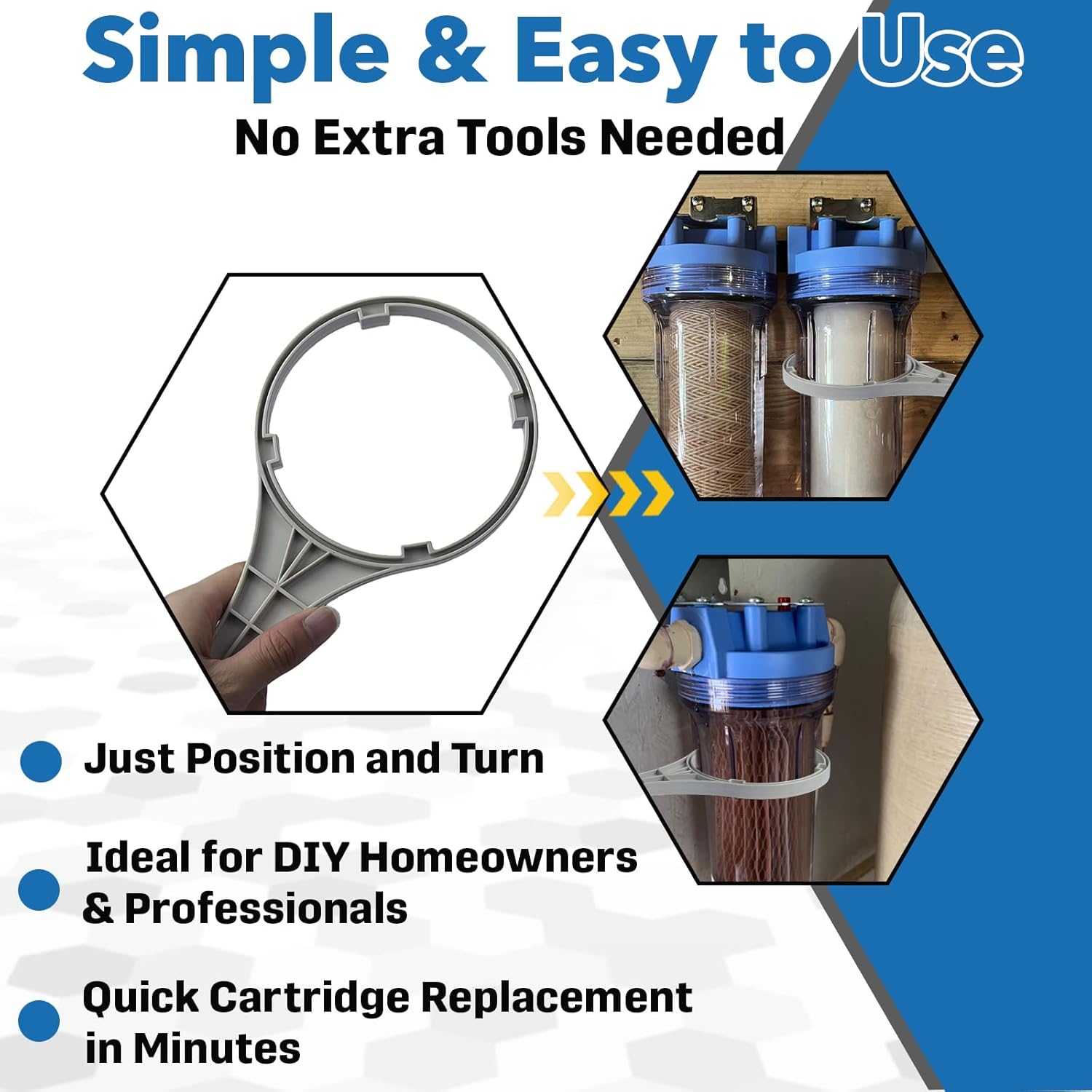 Simple & Easy to Use

No Extra Tools Needed

Just Position and Turn

Ideal for DIY Homeowners & Professionals

Quick Cartridge Replacement in Minutes